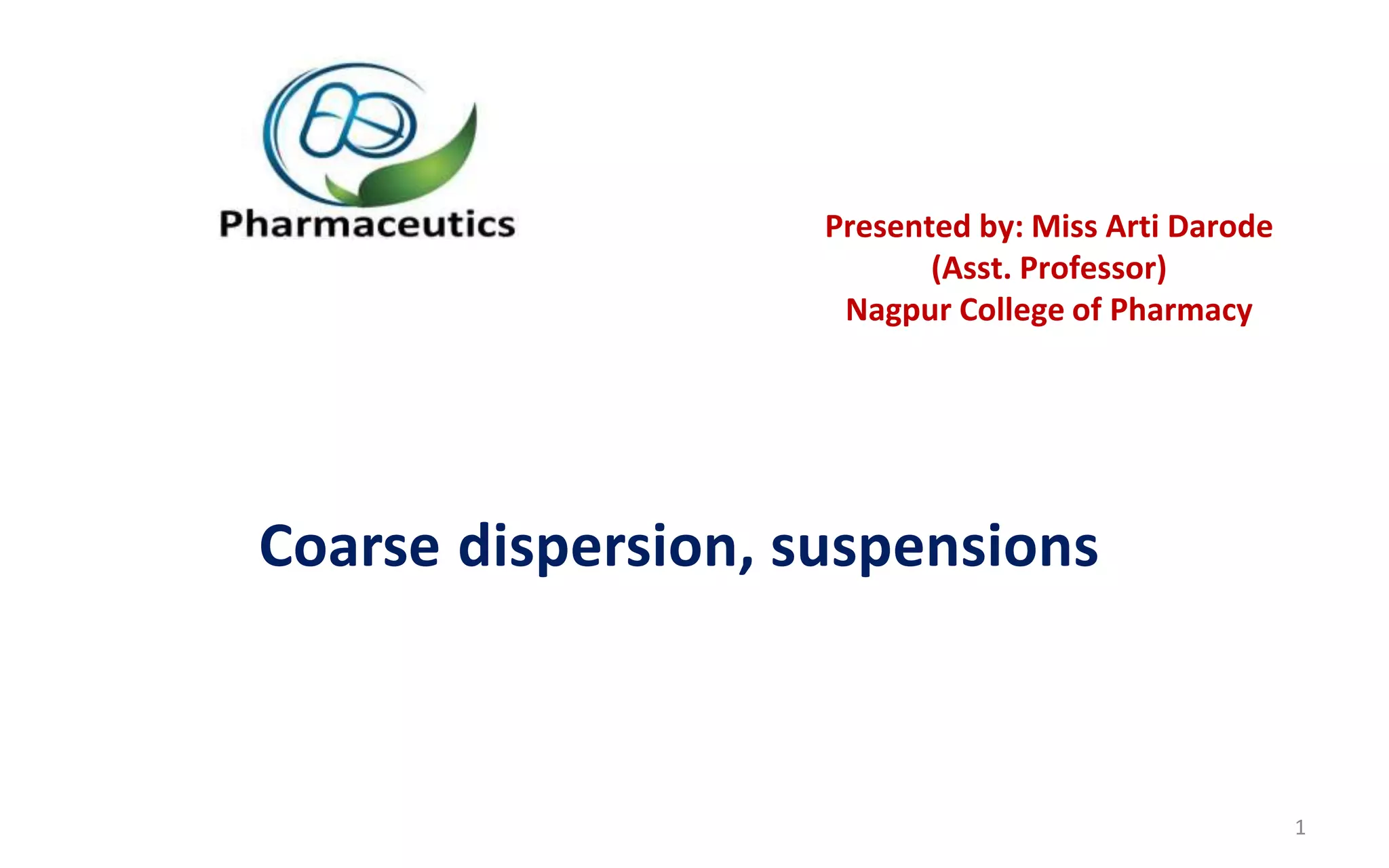 Pharmaceutics

Presented by: Miss Arti Darode
(Asst. Professor)
Nagpur College of Pharmacy

Coarse dispersion, suspensions

1